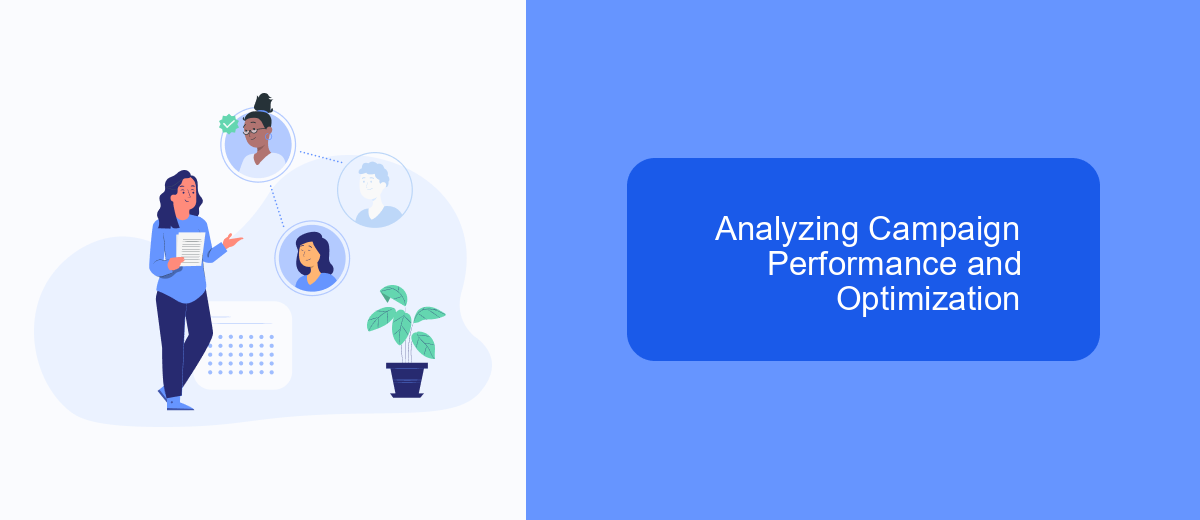 Analyzing Campaign Performance and Optimization